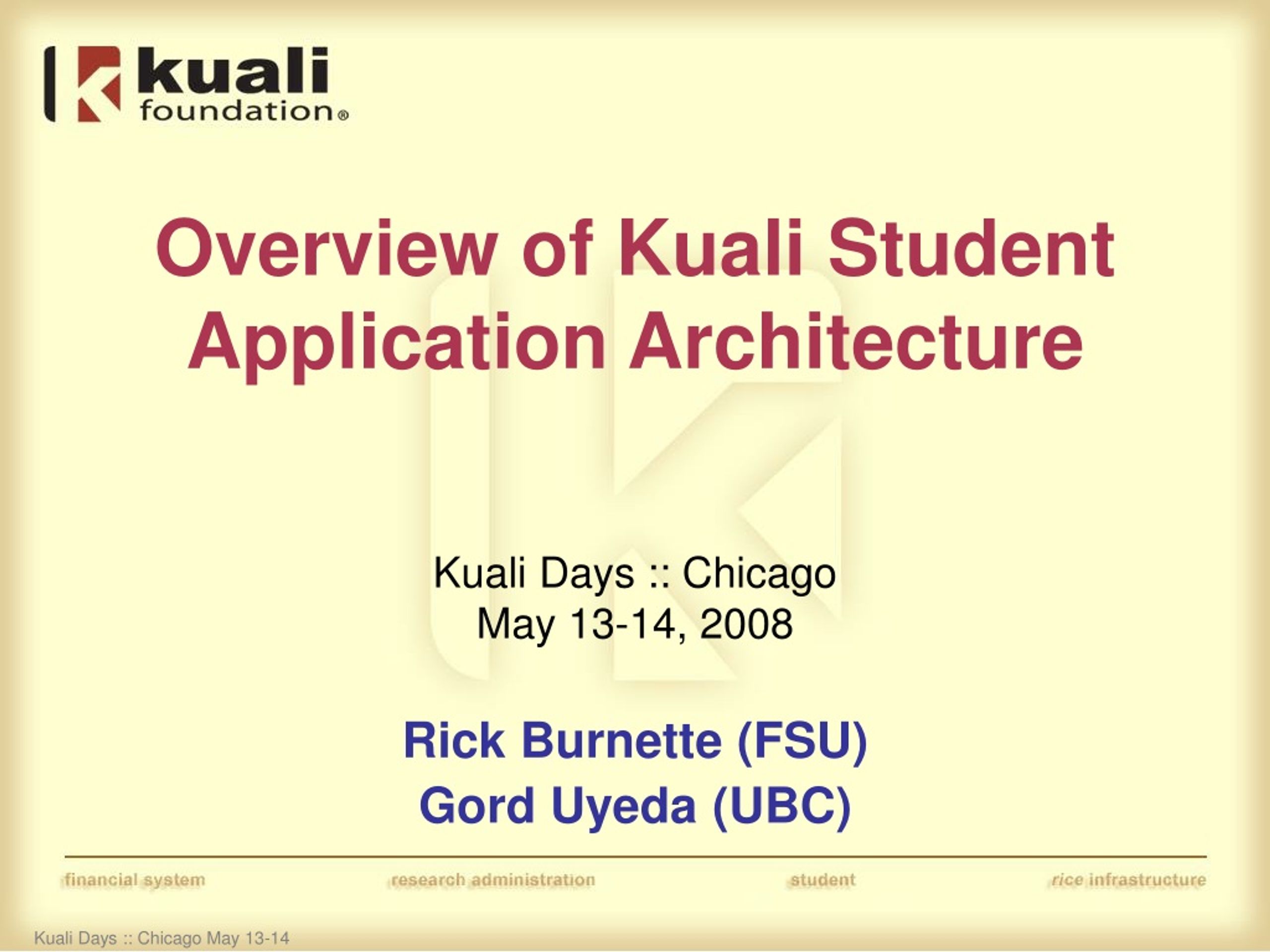 kuali foundation®

Overview of Kuali Student Application Architecture

Kuali Days :: Chicago
May 13-14, 2008

Rick Burnette (FSU)
Gord Uyeda (UBC)

financial system research administration student rice infrastructure

Kuali Days :: Chicago May 13-14